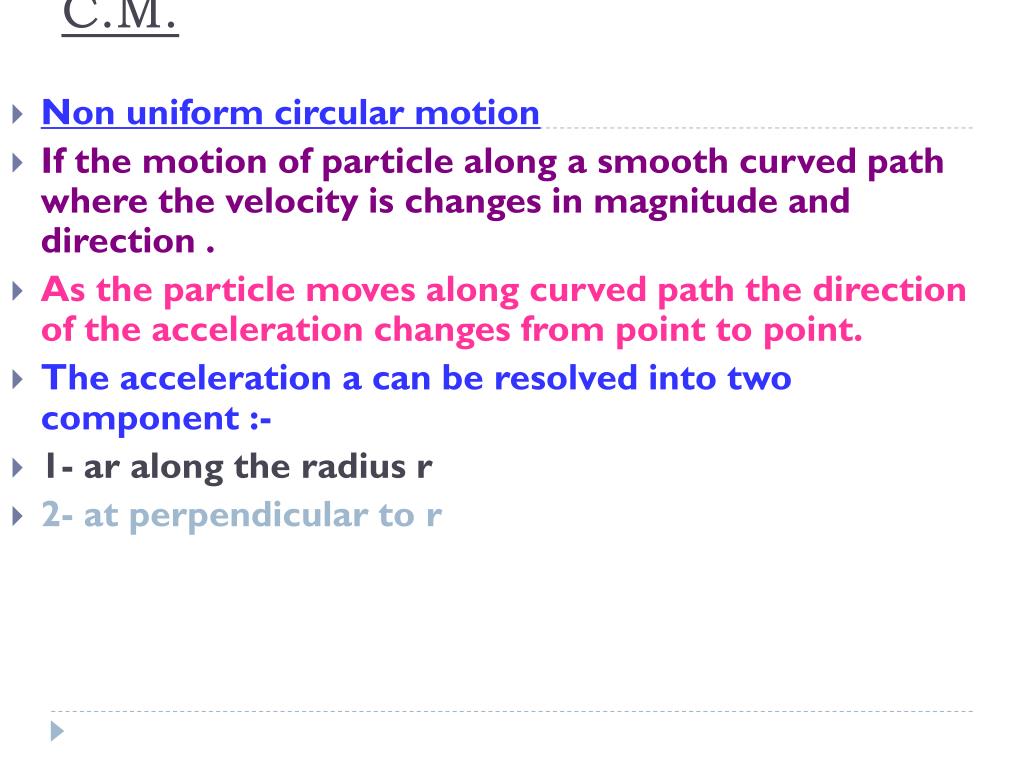 C.M.

Non uniform circular motion

If the motion of particle along a smooth curved path where the velocity is changes in magnitude and direction .

As the particle moves along curved path the direction of the acceleration changes from point to point.

The acceleration a can be resolved into two component :-

1- ar along the radius r

2- at perpendicular to r